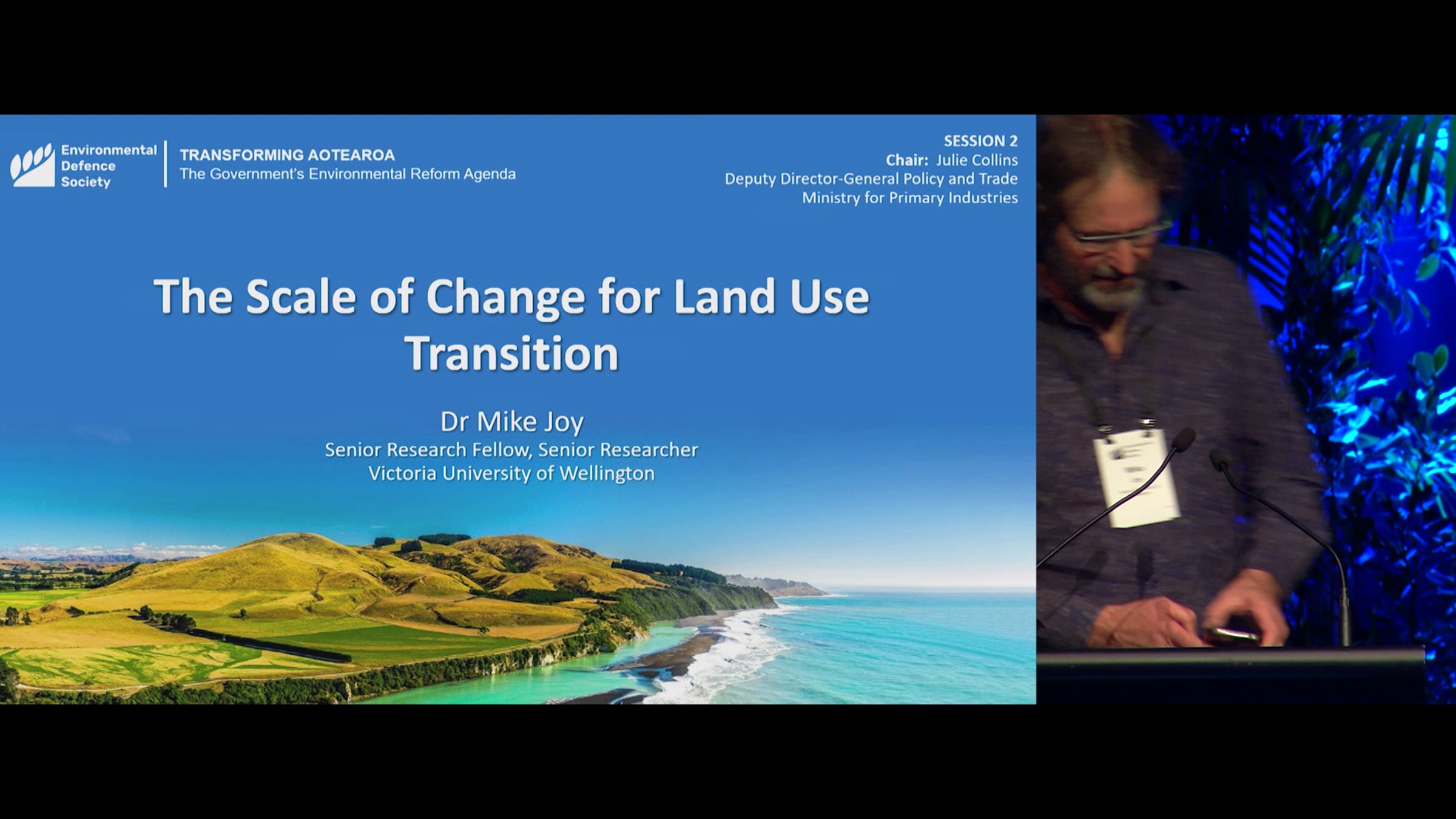 Environmental Defence Society

TRANSFORMING AOTEAROA
The Government's Environmental Reform Agenda

SESSION 2
Chair: Julie Collins
Deputy Director-General Policy and Trade
Ministry for Primary Industries

The Scale of Change for Land Use Transition

Dr Mike Joy
Senior Research Fellow, Senior Researcher
Victoria University of Wellington